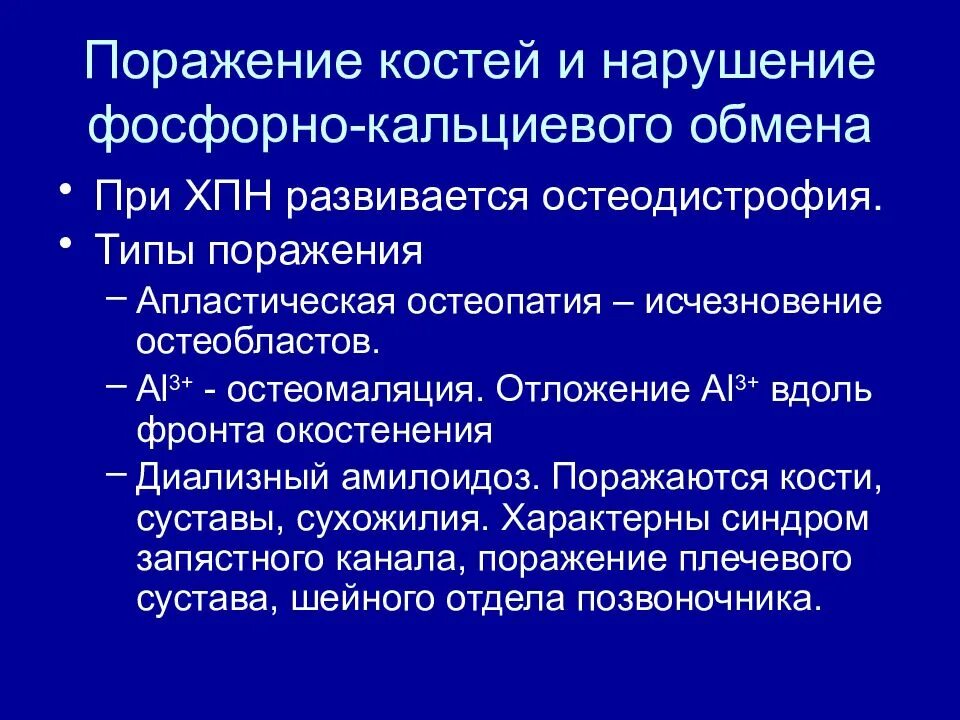 Поражение костей и нарушение фосфорно-кальциевого обмена

• При ХПН развивается остеодистрофия.
• Типы поражения
– Апластическая остеопатия – исчезновение остеобластов.
– $Al^{3+}$ - остеомаляция. Отложение $Al^{3+}$ вдоль фронта окостенения
– Диализный амилоидоз. Поражаются кости, суставы, сухожилия. Характерны синдром запястного канала, поражение плечевого сустава, шейного отдела позвоночника.